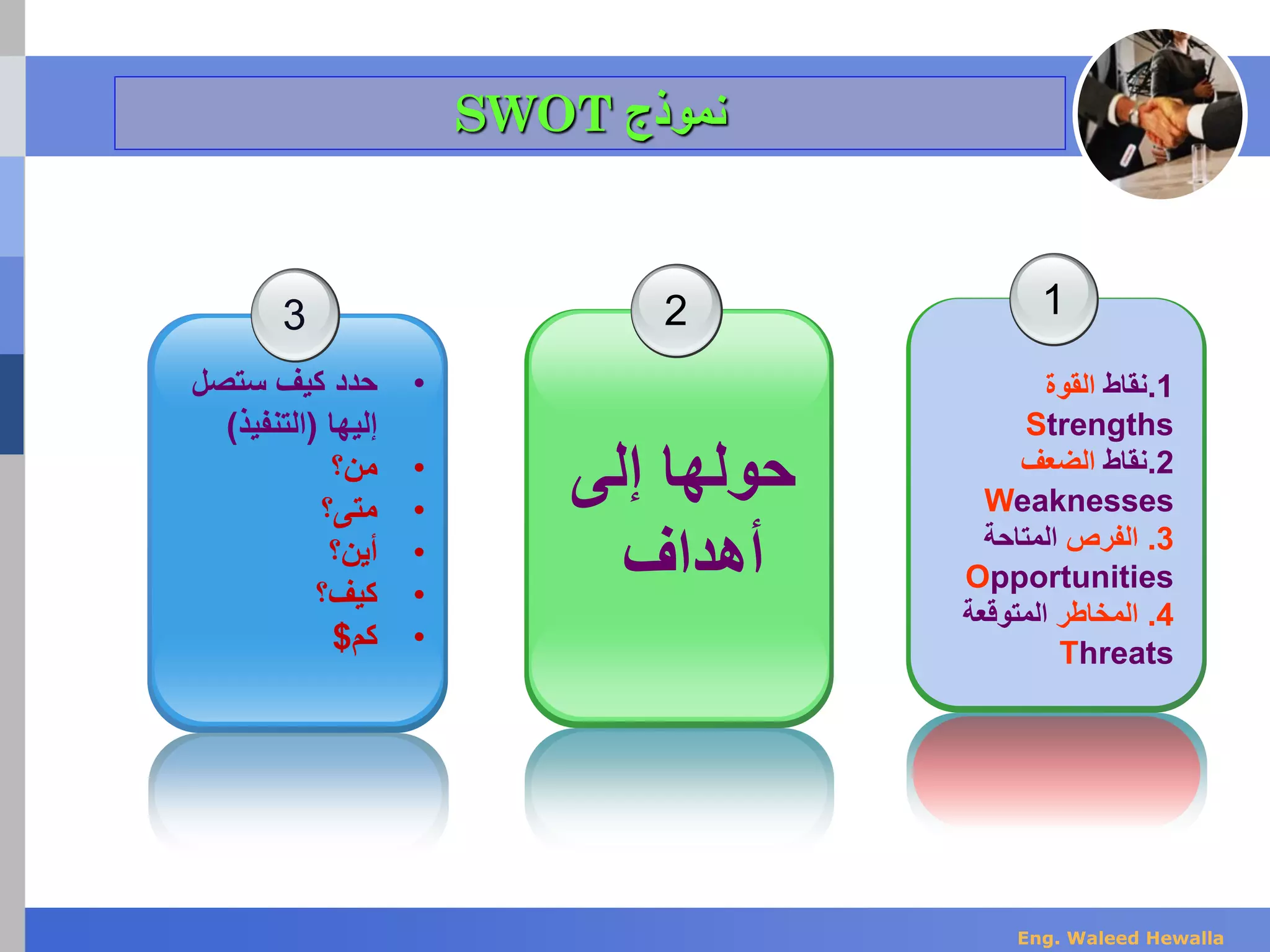 نموذج SWOT

1

1.نقاط القوة
Strengths
2.نقاط الضعف
Weaknesses
3. الفرص المتاحة
Opportunities
4. المخاطر المتوقعة
Threats

2

حولها إلى أهداف

3

• حدد كيف ستصل إليها (التنفيذ)
• من؟
• متى؟
• أين؟
• كيف؟
• كم$

Eng. Waleed Hewalla